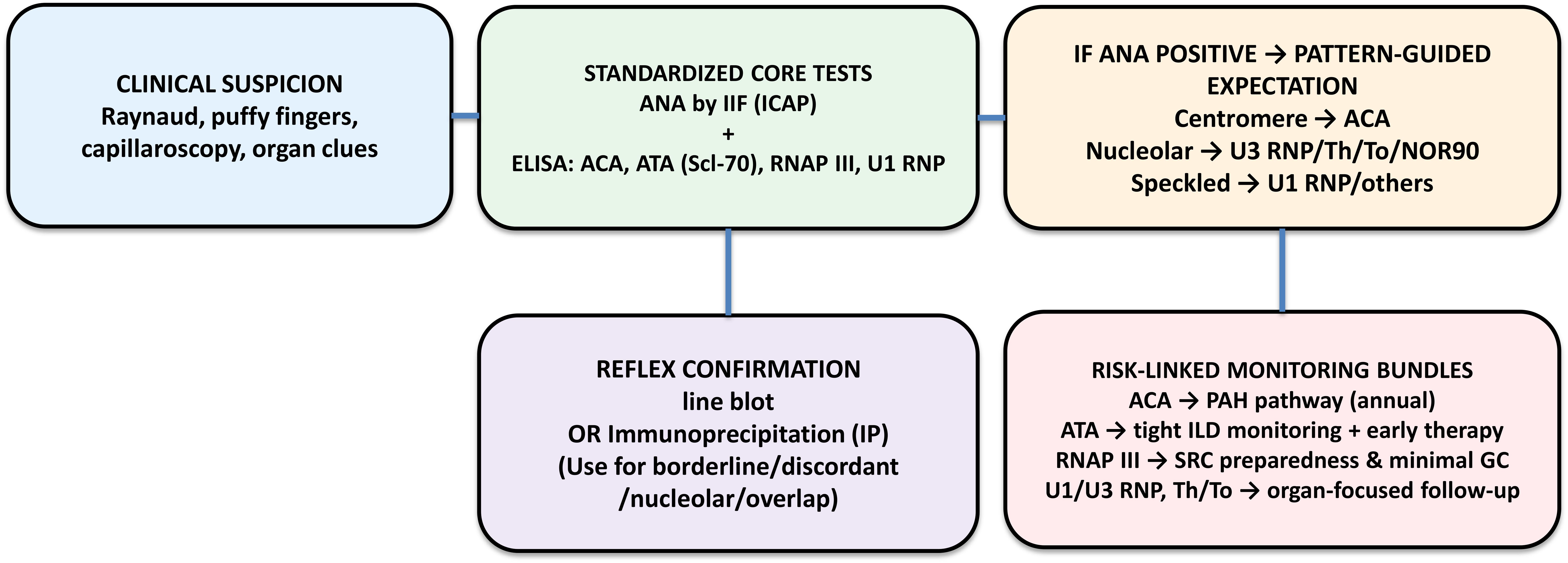 CLINICAL SUSPICION
Raynaud, puffy fingers, capillaroscopy, organ clues

STANDARDIZED CORE TESTS
ANA by IIF (ICAP)
+
ELISA: ACA, ATA (Scl-70), RNAP III, U1 RNP

IF ANA POSITIVE → PATTERN-GUIDED EXPECTATION
Centromere → ACA
Nucleolar → U3 RNP/Th/To/NOR90
Speckled → U1 RNP/others

REFLEX CONFIRMATION
line blot
OR Immunoprecipitation (IP)
(Use for borderline/discordant /nucleolar/overlap)

RISK-LINKED MONITORING BUNDLES
ACA → PAH pathway (annual)
ATA → tight ILD monitoring + early therapy
RNAP III → SRC preparedness & minimal GC
U1/U3 RNP, Th/To → organ-focused follow-up